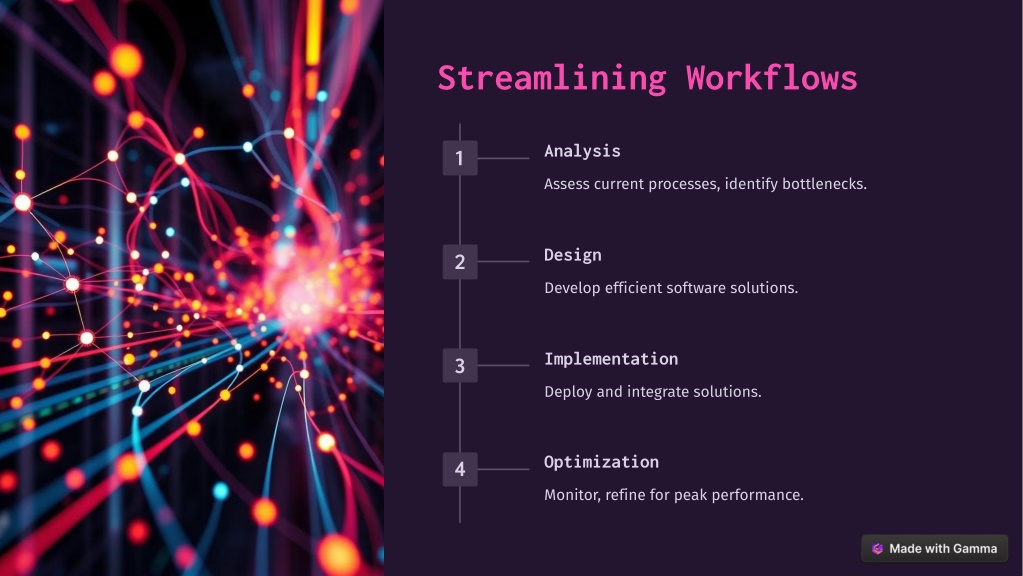 Streamlining Workflows

1

Analysis

Assess current processes, identify bottlenecks.

2

Design

Develop efficient software solutions.

3

Implementation

Deploy and integrate solutions.

4

Optimization

Monitor, refine for peak performance.

Made with Gamma